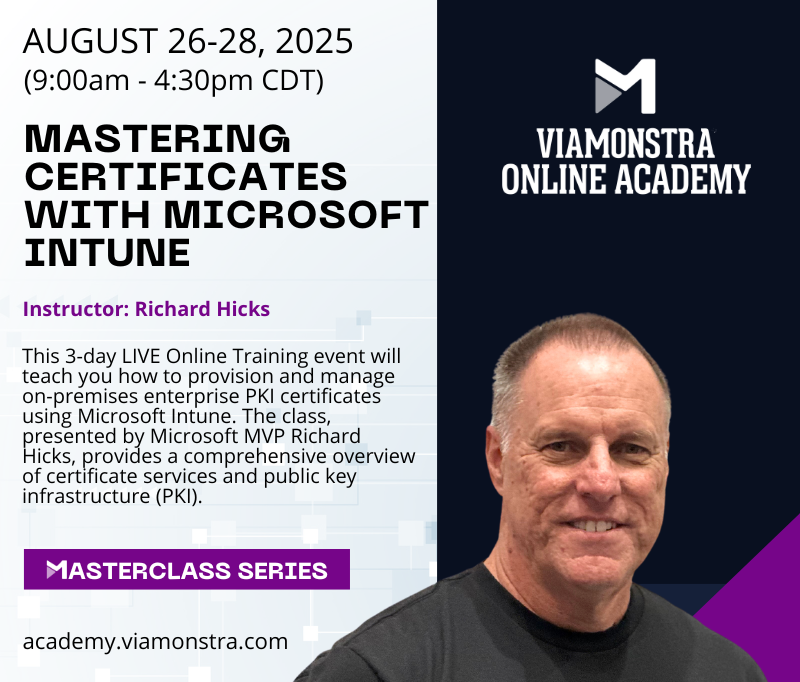 AUGUST 26-28, 2025
(9:00am - 4:30pm CDT)

MASTERING CERTIFICATES WITH MICROSOFT INTUNE

Instructor: Richard Hicks

This 3-day LIVE Online Training event will teach you how to provision and manage on-premises enterprise PKI certificates using Microsoft Intune. The class, presented by Microsoft MVP Richard Hicks, provides a comprehensive overview of certificate services and public key infrastructure (PKI).

MASTERCLASS SERIES

academy.viamonstra.com

VIAMONSTRA ONLINE ACADEMY